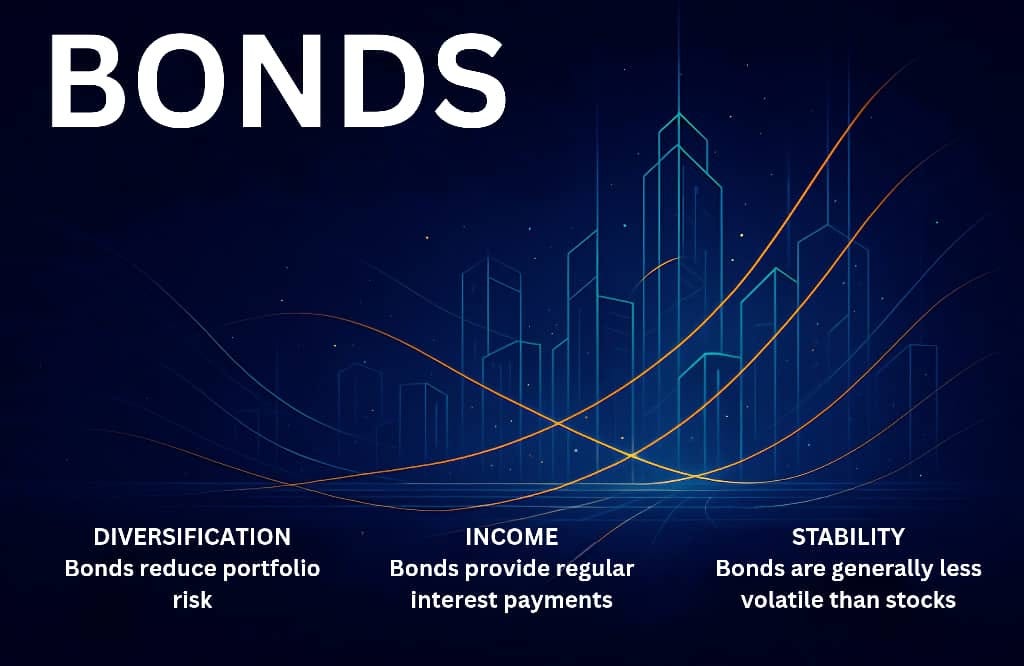 BONDS

DIVERSIFICATION
Bonds reduce portfolio risk

INCOME
Bonds provide regular interest payments

STABILITY
Bonds are generally less volatile than stocks